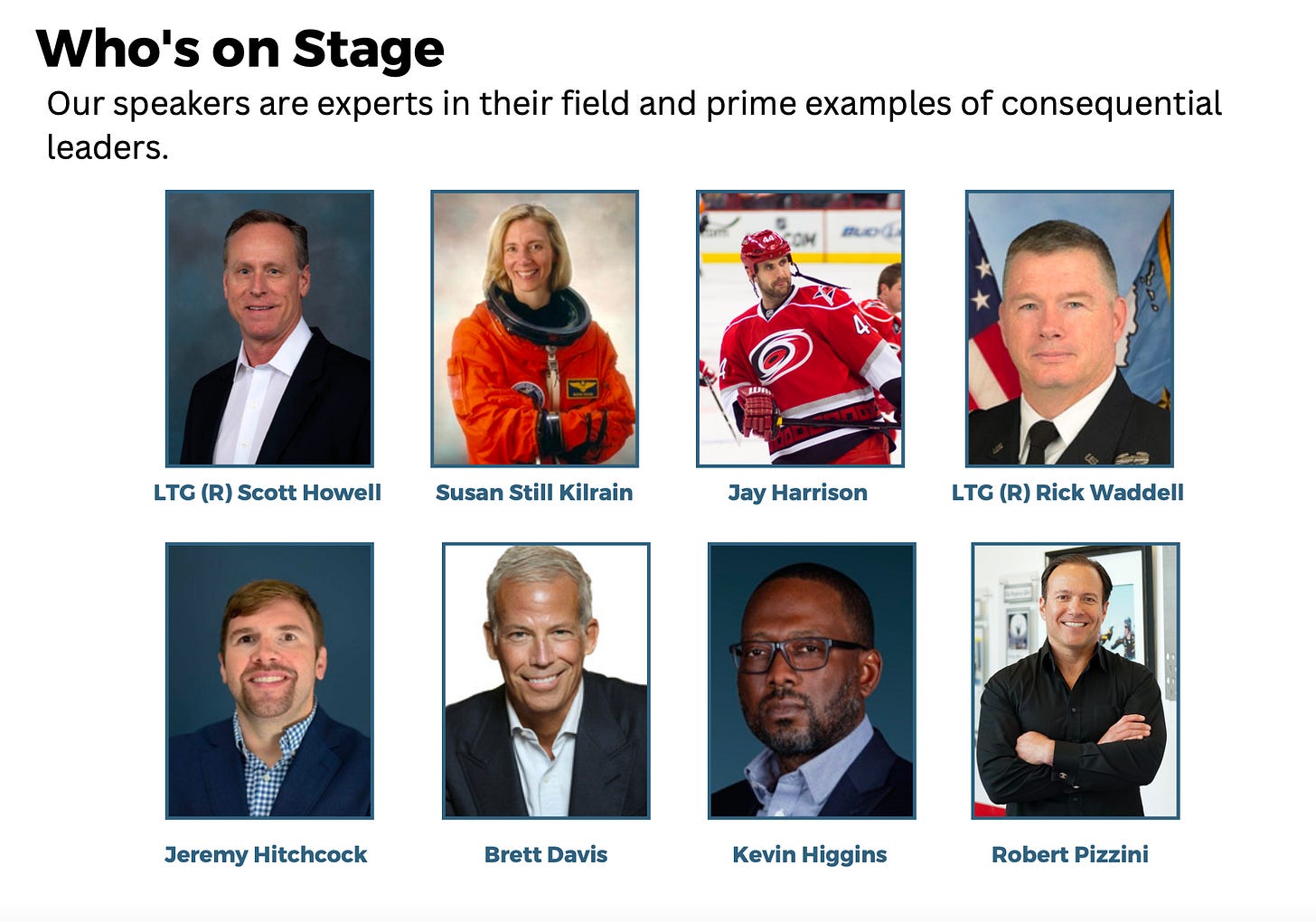 Who's on Stage

Our speakers are experts in their field and prime examples of consequential leaders.

LTG (R) Scott Howell

Susan Still Kilrain

Jay Harrison

LTG (R) Rick Waddell

Jeremy Hitchcock

Brett Davis

Kevin Higgins

Robert Pizzini